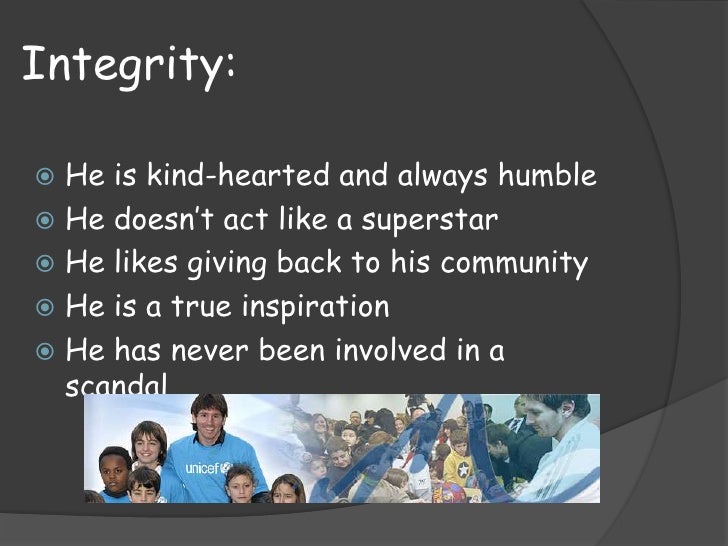 Integrity:

He is kind-hearted and always humble
He doesn't act like a superstar
He likes giving back to his community
He is a true inspiration
He has never been involved in a scandal

unicef